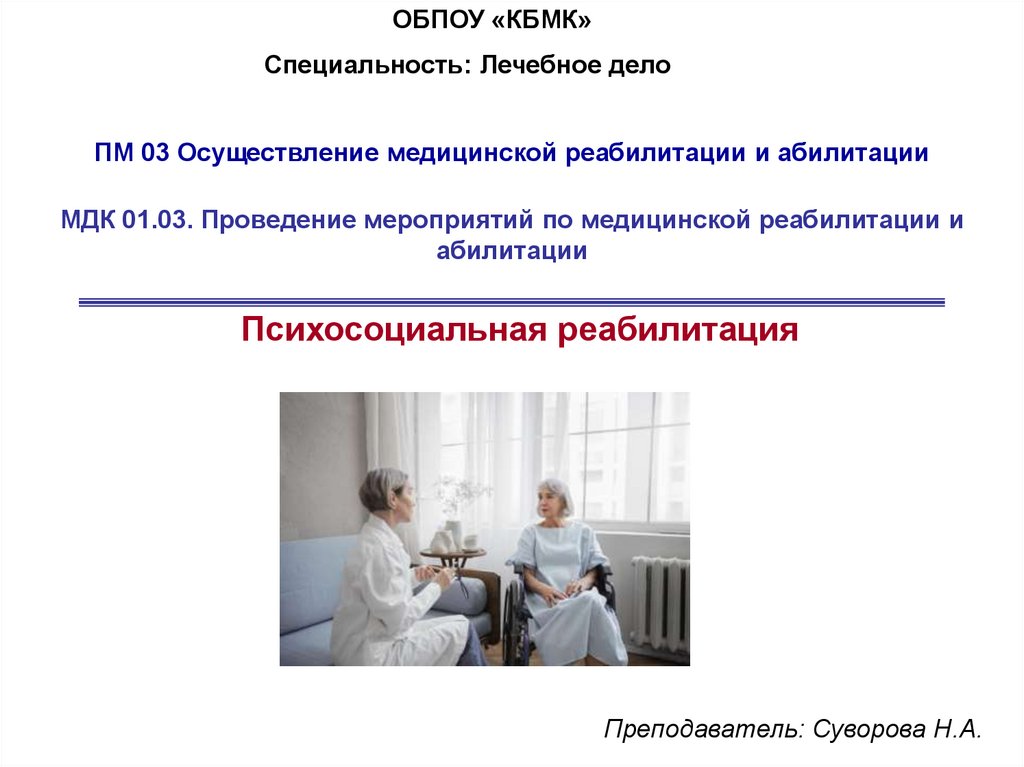 ОБПОУ «КБМК»

Специальность: Лечебное дело

ПМ 03 Осуществление медицинской реабилитации и абилитации

МДК 01.03. Проведение мероприятий по медицинской реабилитации и абилитации

Психосоциальная реабилитация

Преподаватель: Суворова Н.А.